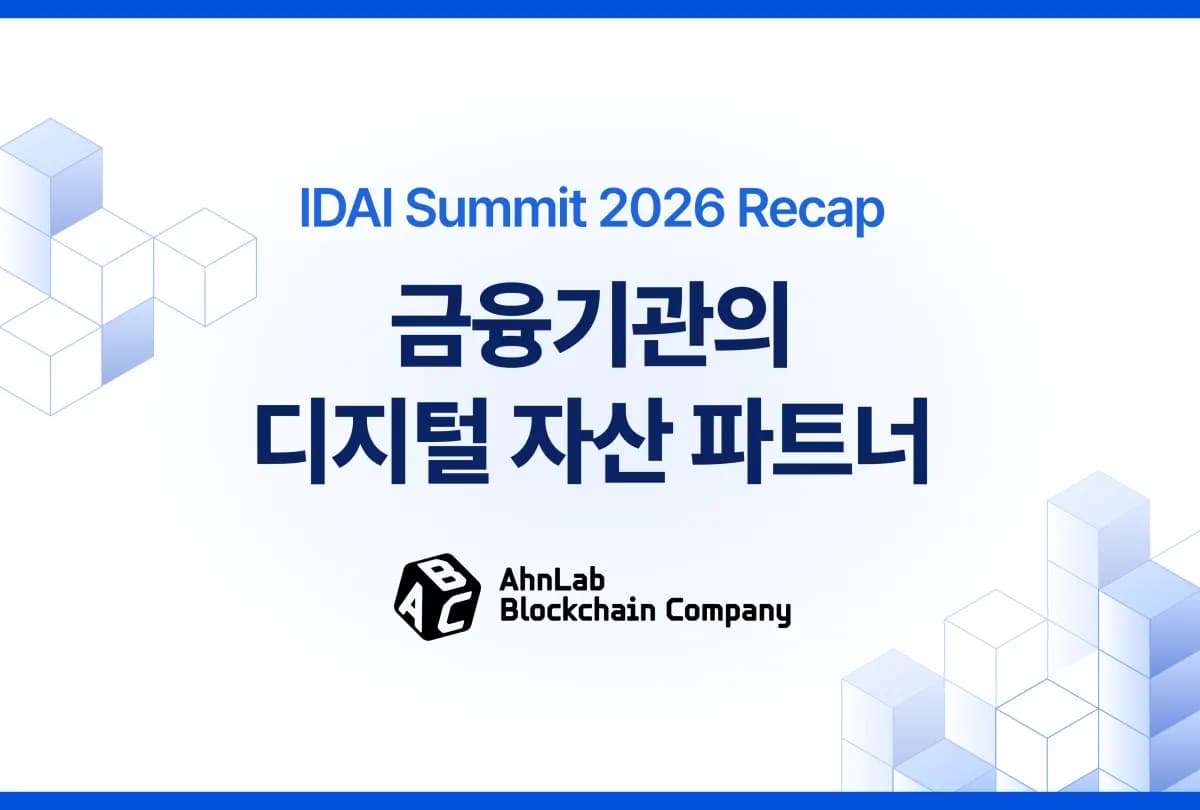 IDAI Summit 2026 Recap

금융기관의
디지털 자산 파트너

ABC

AhnLab
Blockchain Company